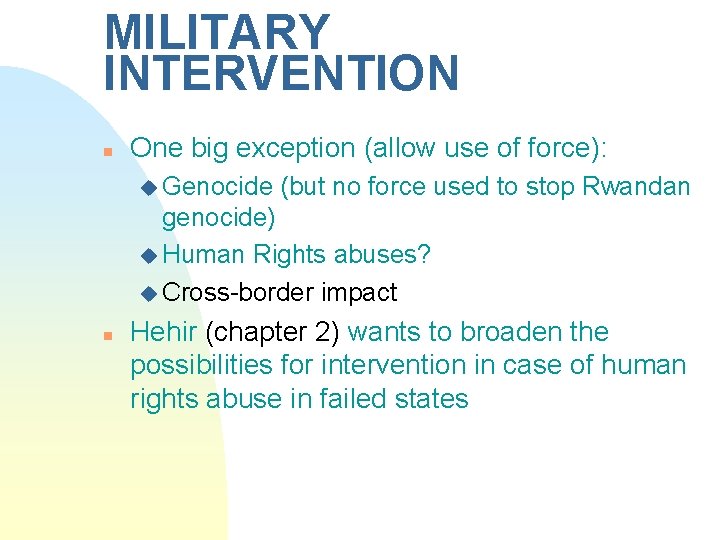 MILITARY INTERVENTION

One big exception (allow use of force):

Genocide (but no force used to stop Rwandan genocide)

Human Rights abuses?

Cross-border impact

Hehir (chapter 2) wants to broaden the possibilities for intervention in case of human rights abuse in failed states